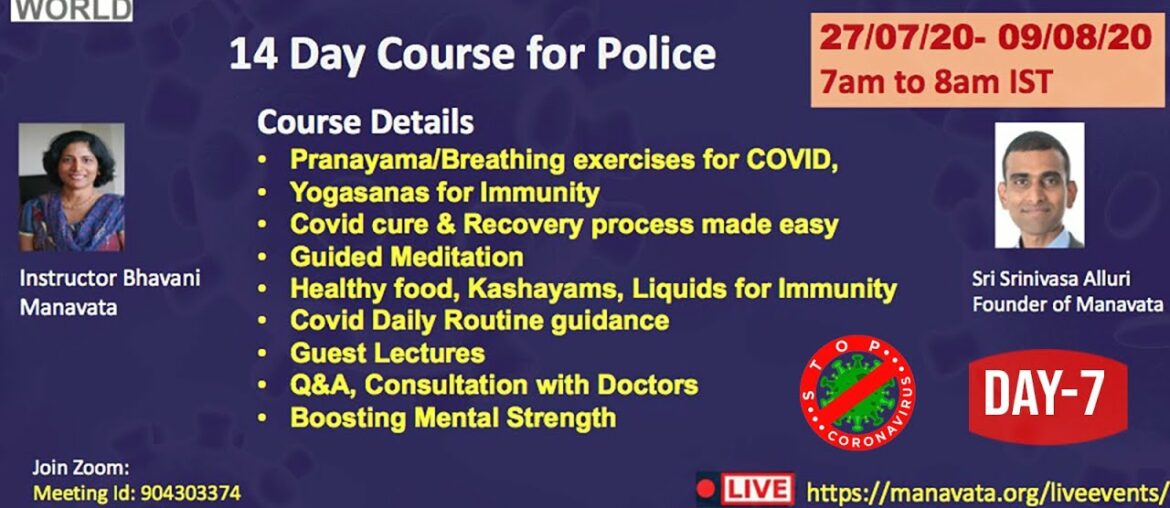 WORLD

14 Day Course for Police

27/07/20- 09/08/20
7am to 8am IST

Course Details
• Pranayama/Breathing exercises for COVID,
• Yogasanas for Immunity
• Covid cure & Recovery process made easy
• Guided Meditation
• Healthy food, Kashayams, Liquids for Immunity
• Covid Daily Routine guidance
• Guest Lectures
• Q&A, Consultation with Doctors
• Boosting Mental Strength

Instructor Bhavani Manavata

Sri Srinivasa Alluri
Founder of Manavata

STOP CORONAVIRUS

DAY-7

Join Zoom:
Meeting Id: 904303374

LIVE https://manavata.org/liveevents/